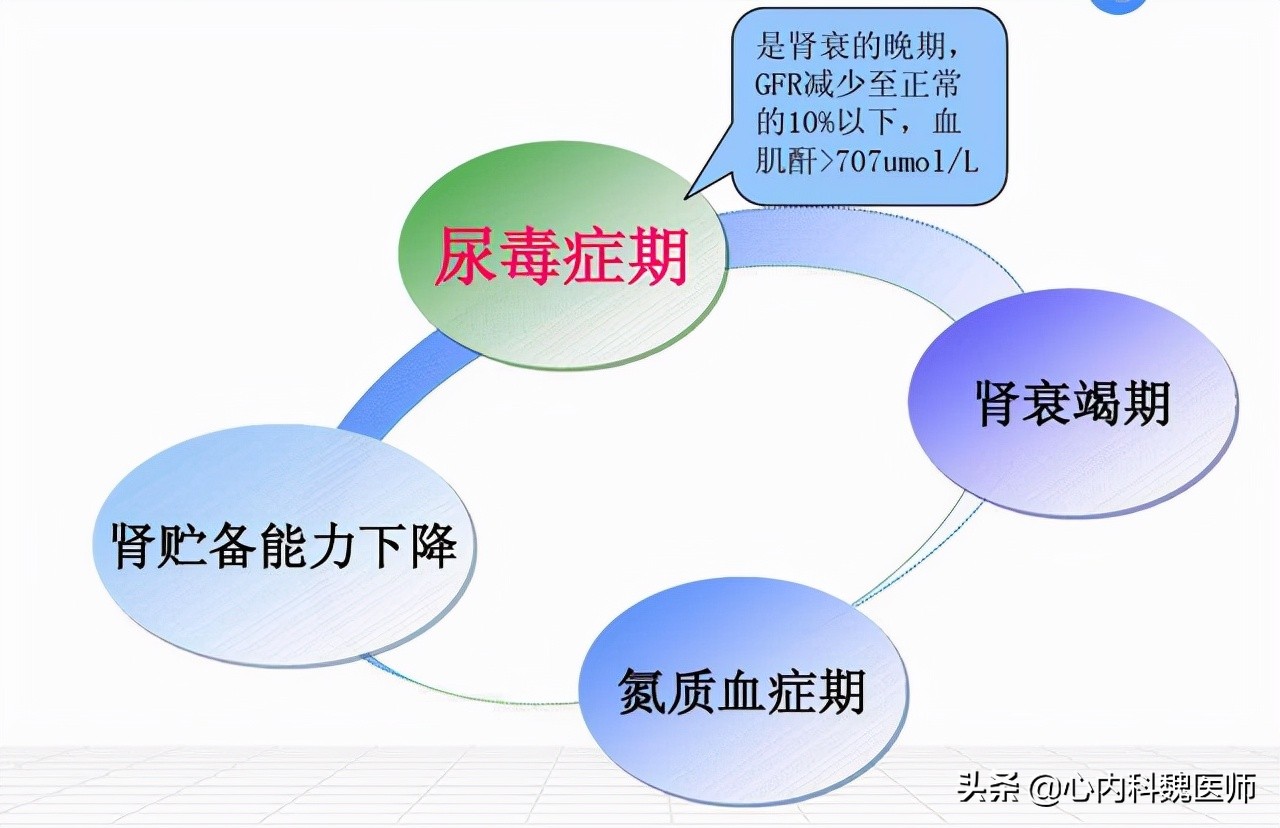 是肾衰的晚期，GFR减少至正常的10%以下，血肌酐>707umol/L

尿毒症期

肾衰竭期

肾贮备能力下降

氮质血症期

头条 @心内科魏医师